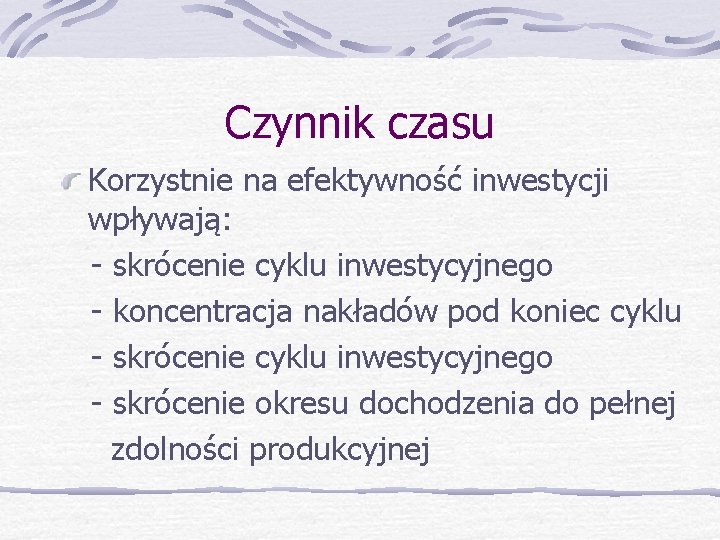 Czynnik czasu

Korzystnie na efektywność inwestycji wpływają:
- skrócenie cyklu inwestycyjnego
- koncentracja nakładów pod koniec cyklu
- skrócenie cyklu inwestycyjnego
- skrócenie okresu dochodzenia do pełnej zdolności produkcyjnej